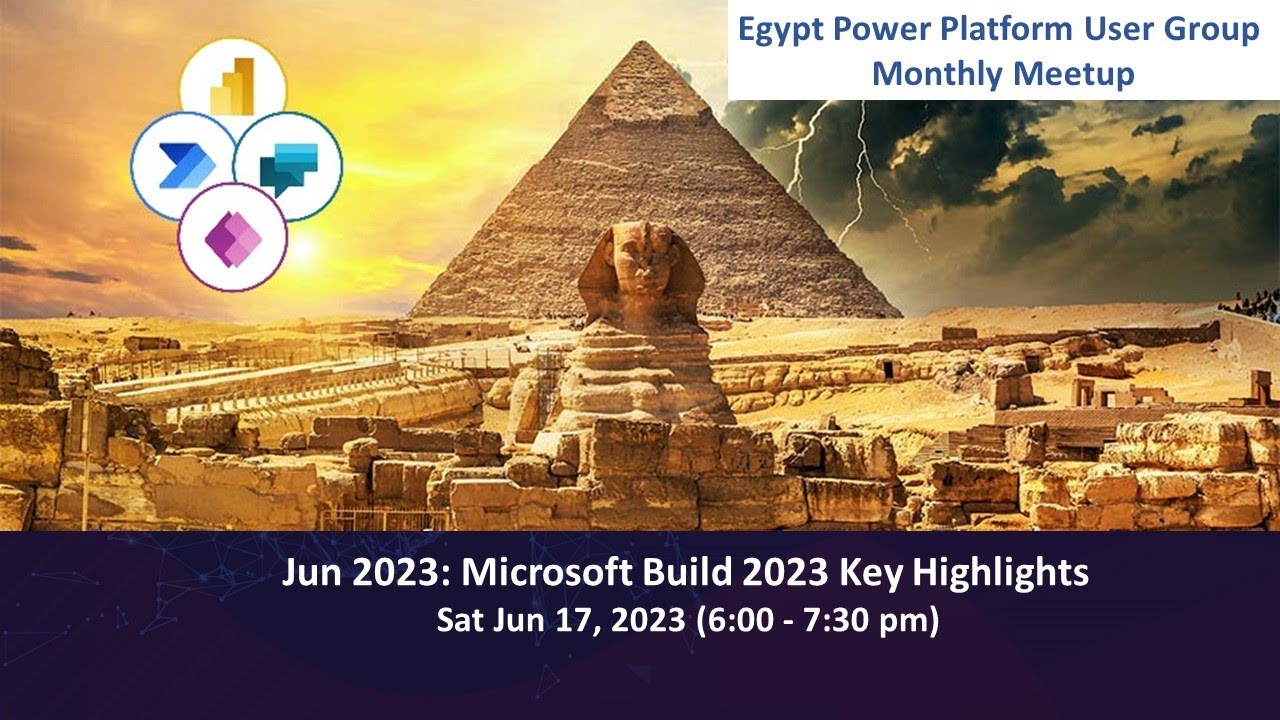 Egypt Power Platform User Group
Monthly Meetup

Jun 2023: Microsoft Build 2023 Key Highlights
Sat Jun 17, 2023 (6:00 - 7:30 pm)